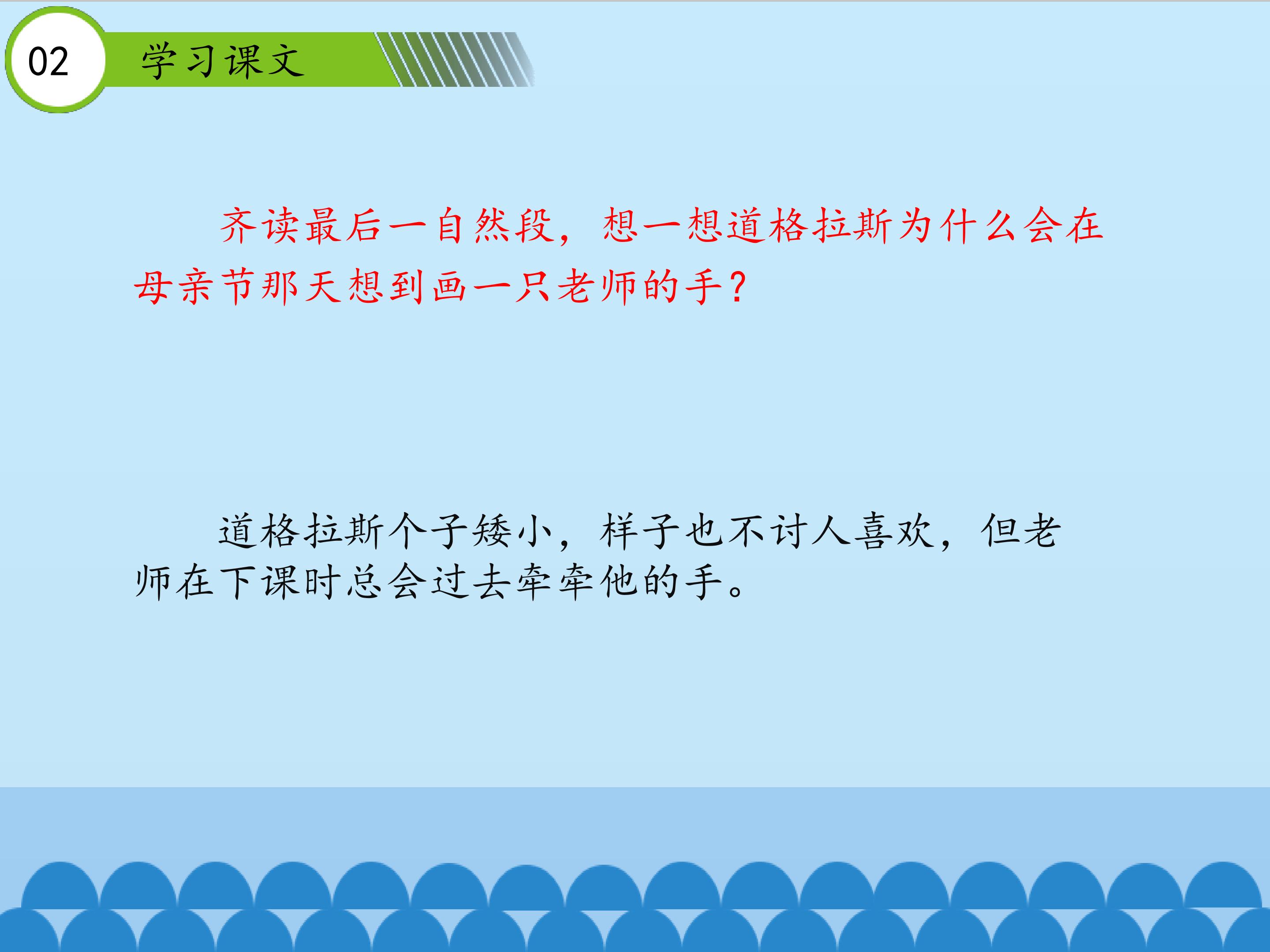 02

学习课文

齐读最后一自然段，想一想道格拉斯为什么会在母亲节那天想到画一只老师的手?

道格拉斯个子矮小，样子也不讨人喜欢，但老师在下课时总会过去牵牵他的手。